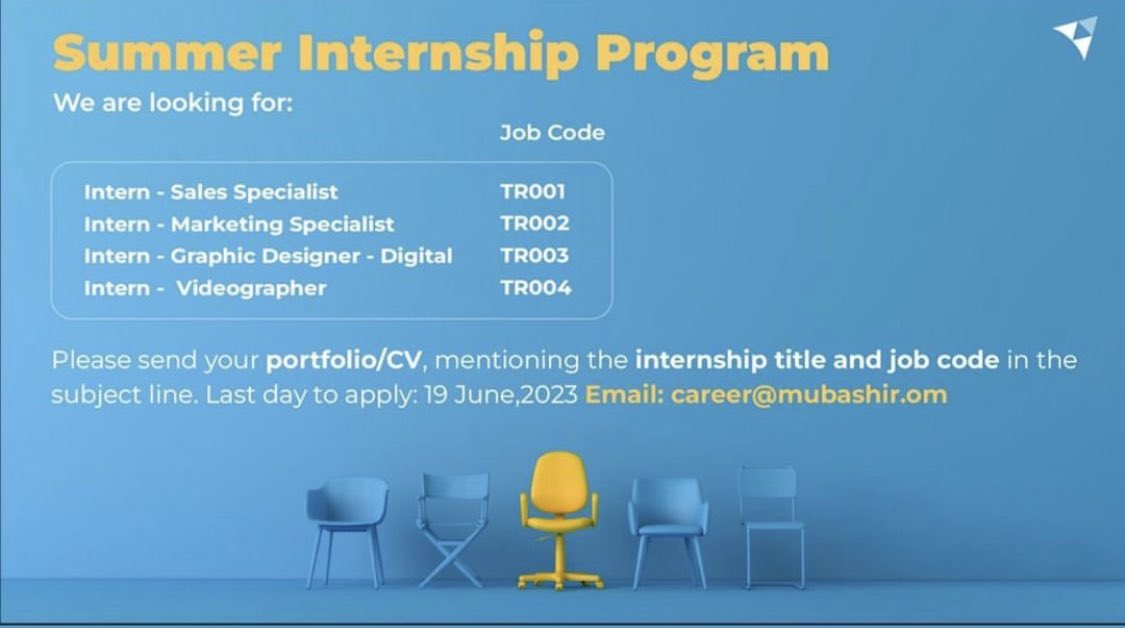 Summer Internship Program

We are looking for:

| | Job Code |
|---|---|
| Intern - Sales Specialist | TR001 |
| Intern - Marketing Specialist | TR002 |
| Intern - Graphic Designer - Digital | TR003 |
| Intern - Videographer | TR004 |

Please send your portfolio/CV, mentioning the internship title and job code in the subject line. Last day to apply: 19 June,2023 Email: career@mubashir.om